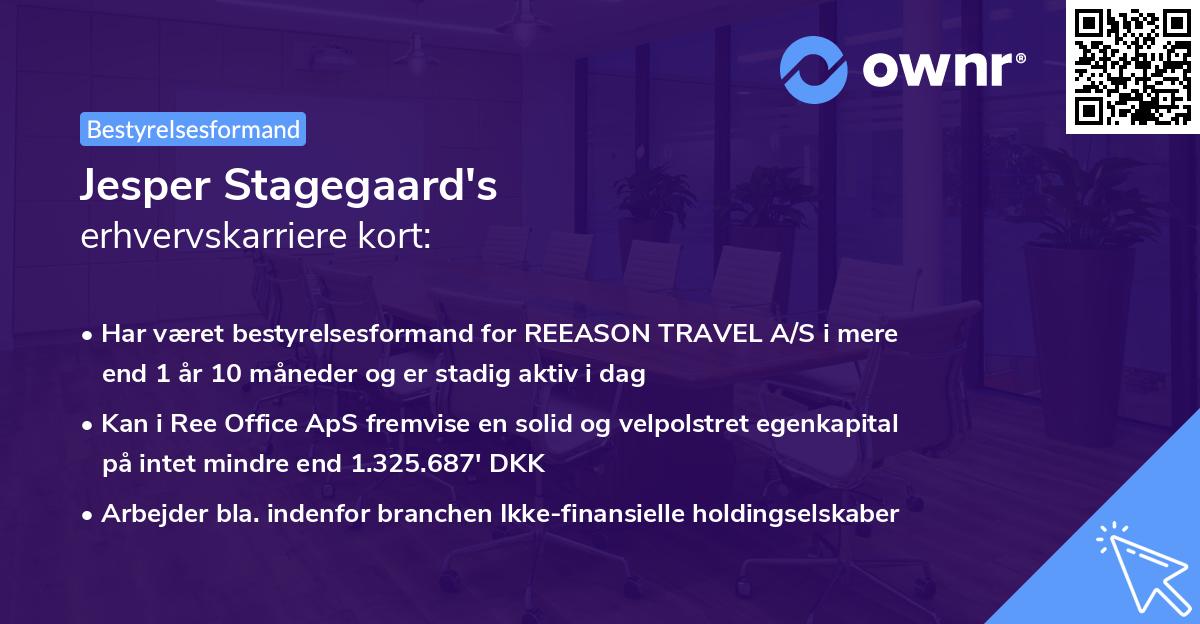 ownr®

Bestyrelsesformand

Jesper Stagegaard's
erhvervskarriere kort:

• Har været bestyrelsesformand for REEASON TRAVEL A/S i mere end 1 år 10 måneder og er stadig aktiv i dag
• Kan i Ree Office ApS fremvise en solid og velpolstret egenkapital på intet mindre end 1.325.687' DKK
• Arbejder bla. indenfor branchen Ikke-finansielle holdingselskaber